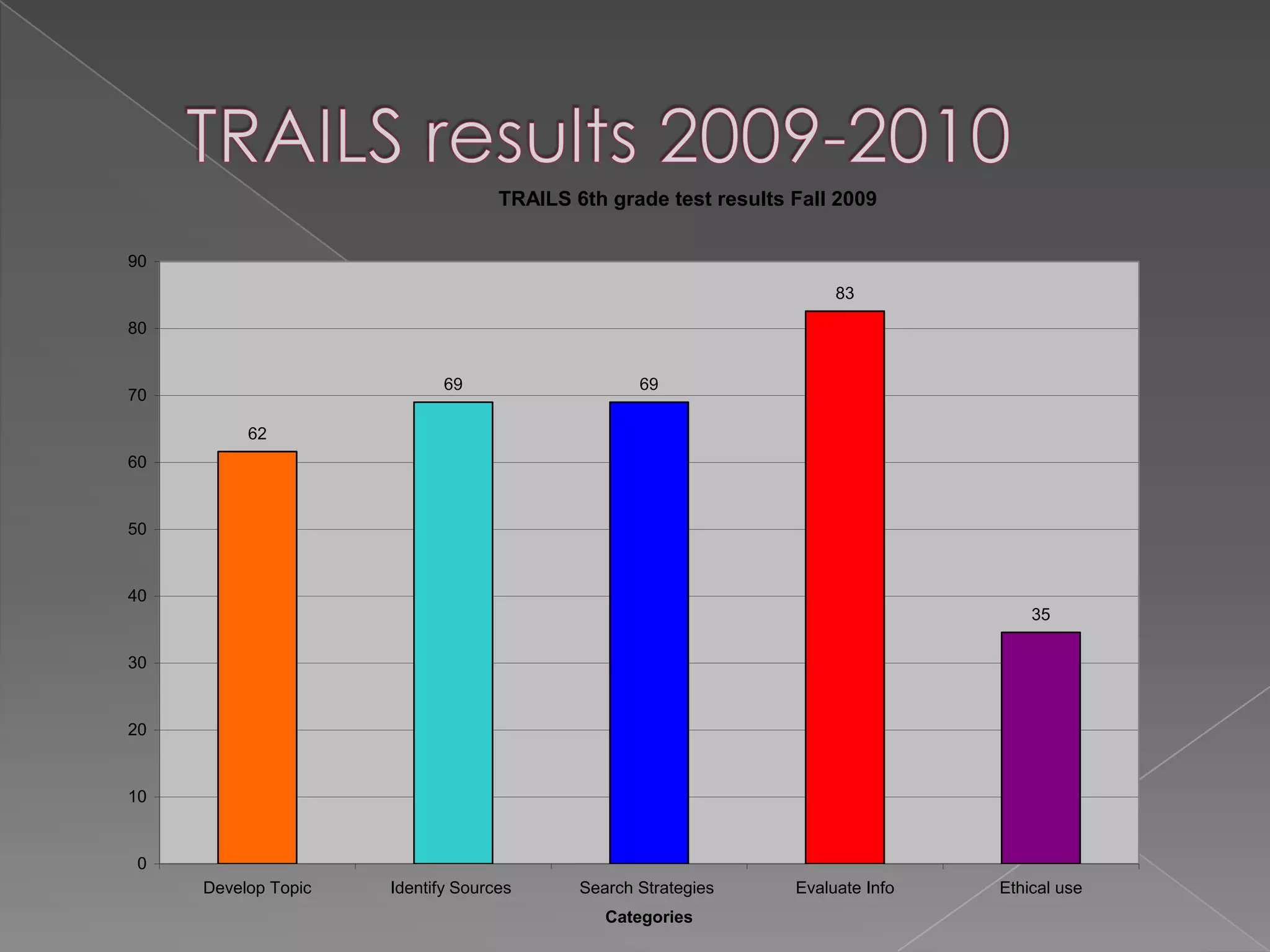 TRAILS results 2009-2010

TRAILS 6th grade test results Fall 2009

90
80
70
60
50
40
30
20
10
0

62
69
69
83
35

Develop Topic
Identify Sources
Search Strategies
Evaluate Info
Ethical use

Categories